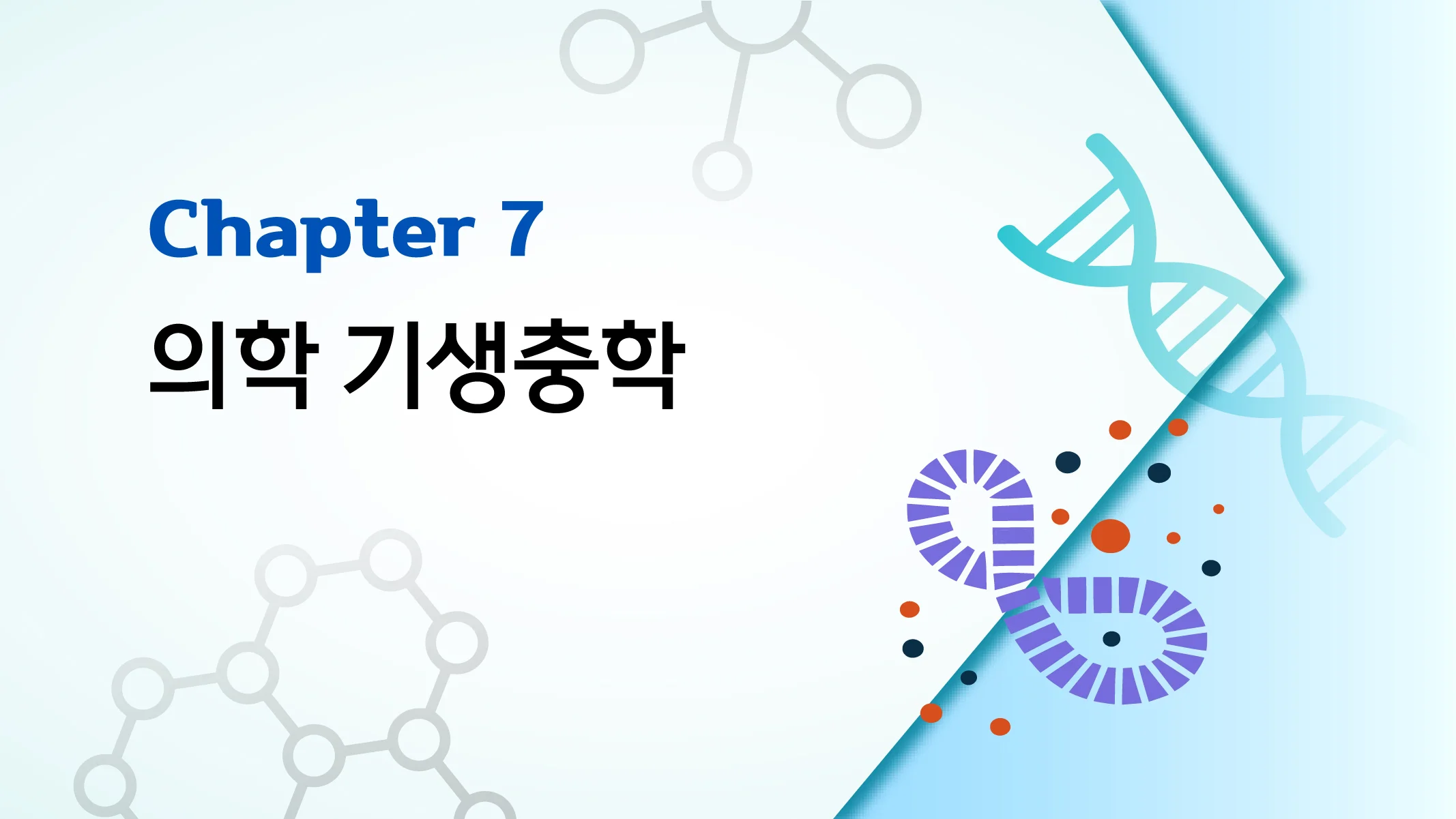 Chapter 7
의학 기생충학